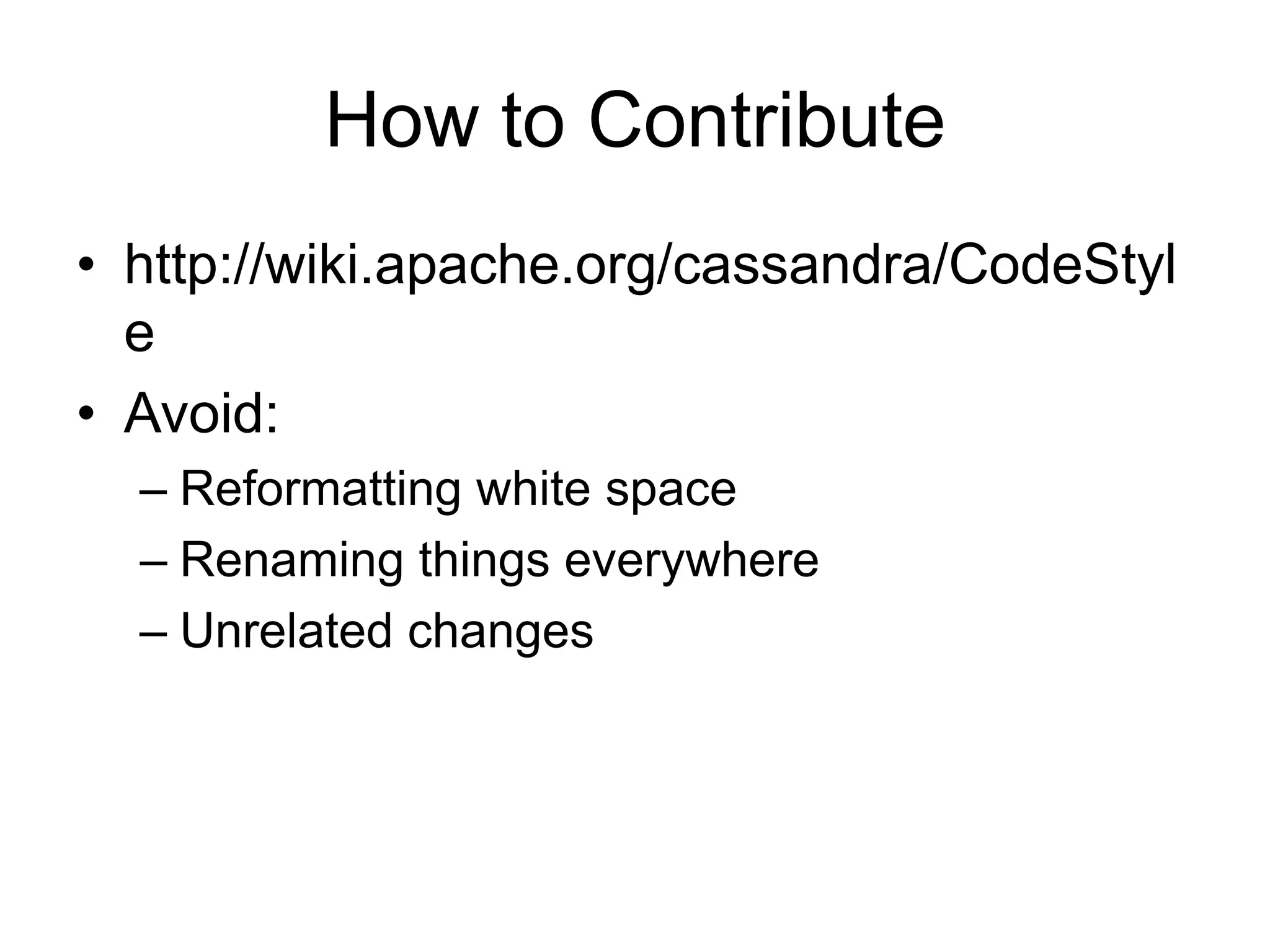 How to Contribute

• http://wiki.apache.org/cassandra/CodeStyle
• Avoid:
  – Reformatting white space
  – Renaming things everywhere
  – Unrelated changes